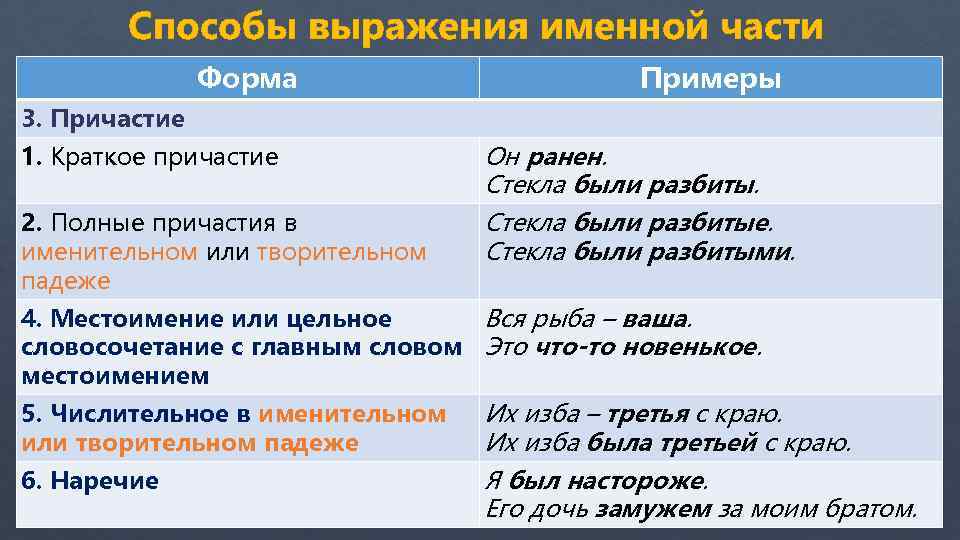 Способы выражения именной части

| Форма | Примеры |
|---|---|
| 3. Причастие | |
| 1. Краткое причастие | Он ранен. Стекла были разбиты. |
| 2. Полные причастия в именительном или творительном падеже | Стекла были разбитые. Стекла были разбитыми. |
| 4. Местоимение или цельное словосочетание с главным словом местоимением | Вся рыба – ваша. Это что-то новенькое. |
| 5. Числительное в именительном или творительном падеже | Их изба – третья с краю. Их изба была третьей с краю. |
| 6. Наречие | Я был настороже. Его дочь замужем за моим братом. |